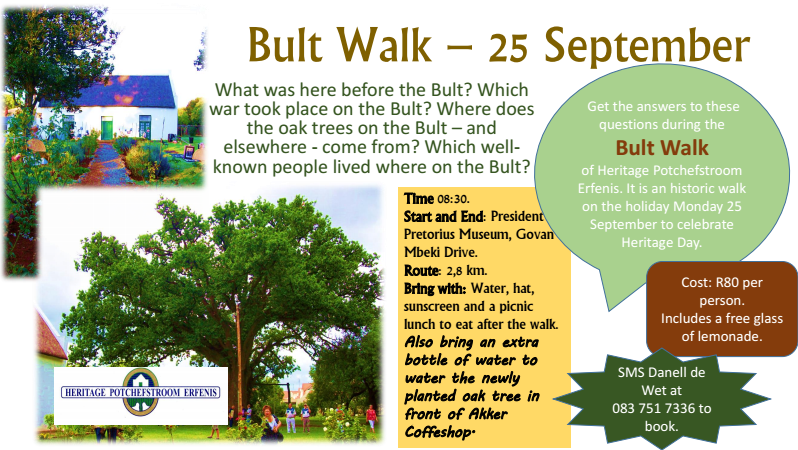 Bult Walk – 25 September

What was here before the Bult? Which war took place on the Bult? Where does the oak trees on the Bult – and elsewhere - come from? Which well-known people lived where on the Bult?

Get the answers to these questions during the

Bult Walk

of Heritage Potchefstroom Erfenis. It is an historic walk on the holiday Monday 25 September to celebrate Heritage Day.

Time 08:30.
Start and End: President Pretorius Museum, Govan Mbeki Drive.
Route: 2,8 km.
Bring with: Water, hat, sunscreen and a picnic lunch to eat after the walk.
Also bring an extra bottle of water to water the newly planted oak tree in front of Akker Coffeshop.

Cost: R80 per person.
Includes a free glass of lemonade.

SMS Danell de Wet at 083 751 7336 to book.

HERITAGE POTCHEFSTROOM ERFENIS